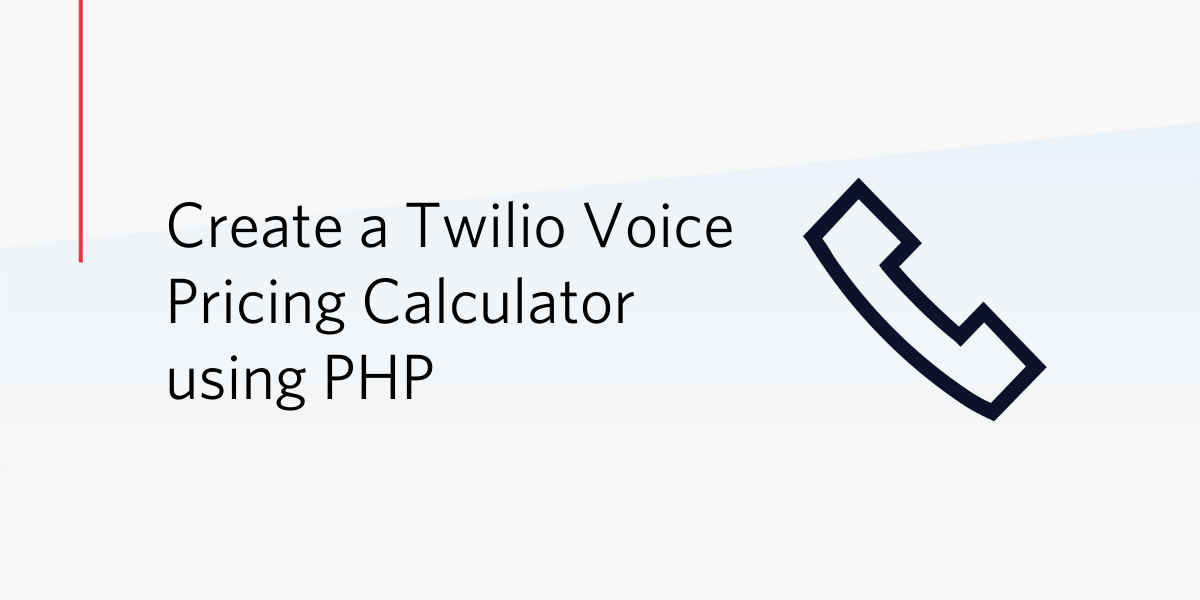 Create a Twilio Voice Pricing Calculator using PHP